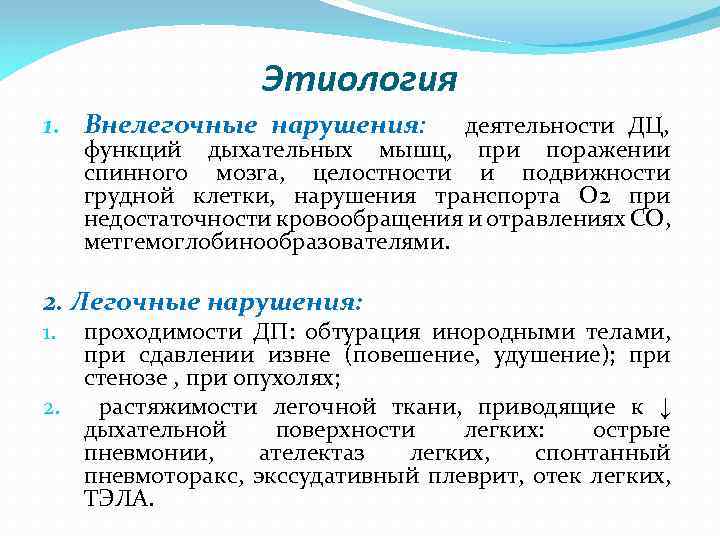 Этиология

1. Внелегочные нарушения: деятельности ДЦ, функций дыхательных мышц, при поражении спинного мозга, целостности и подвижности грудной клетки, нарушения транспорта О2 при недостаточности кровообращения и отравлениях СО, метгемоглобинообразователями.

2. Легочные нарушения:

1. проходимости ДП: обтурация инородными телами, при сдавлении извне (повешение, удушение); при стенозе , при опухолях;

2. растяжимости легочной ткани, приводящие к ↓ дыхательной поверхности легких: острые пневмонии, ателектаз легких, спонтанный пневмоторакс, экссудативный плеврит, отек легких, ТЭЛА.